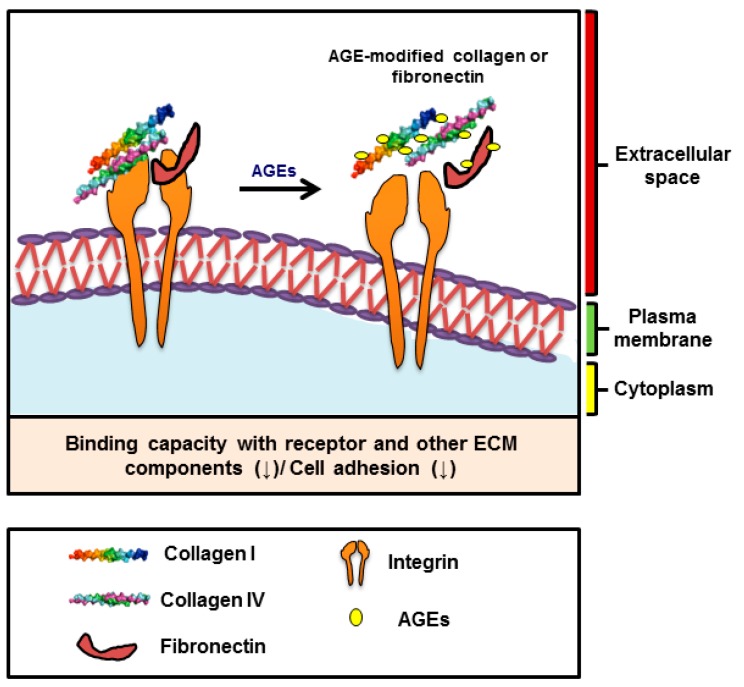 AGE-modified collagen or fibronectin

AGEs

Extracellular space

Plasma membrane

Cytoplasm

Binding capacity with receptor and other ECM components (↓)/ Cell adhesion (↓)

Collagen I

Collagen IV

Fibronectin

Integrin

AGEs